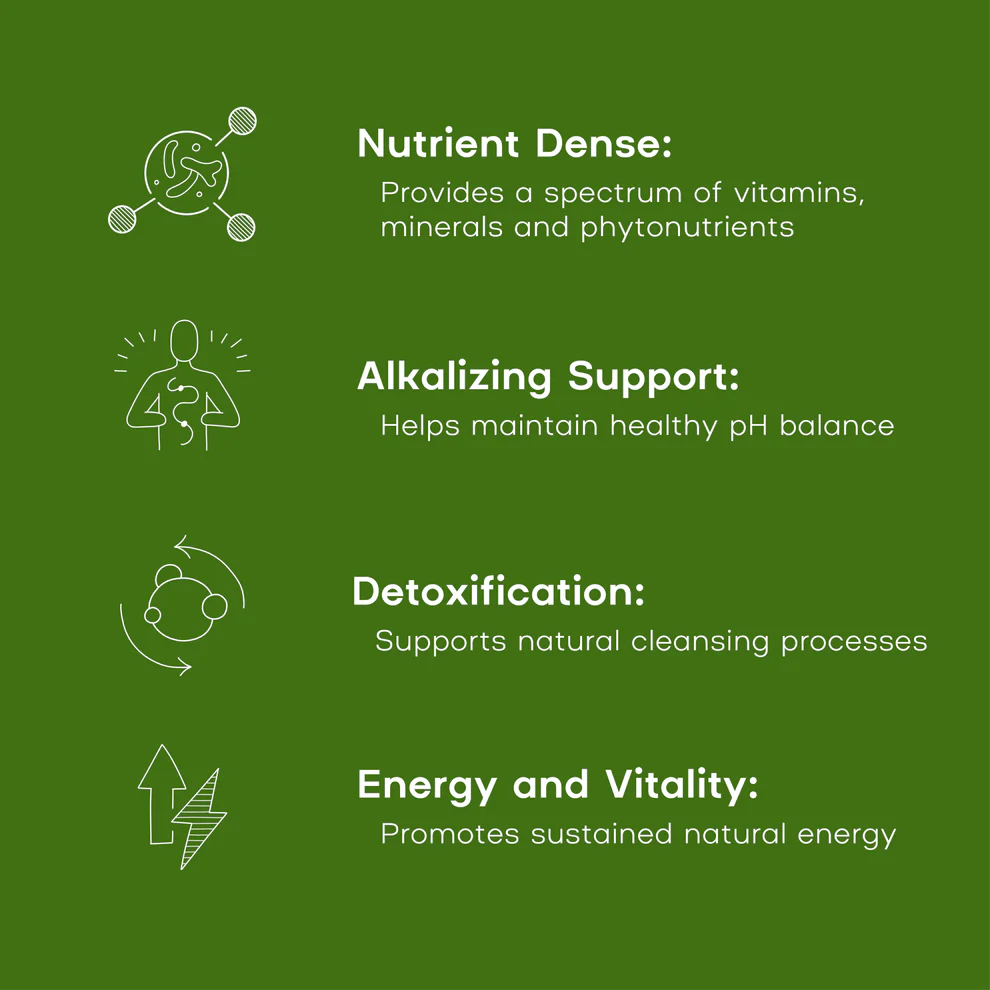 Nutrient Dense:
Provides a spectrum of vitamins, minerals and phytonutrients

Alkalizing Support:
Helps maintain healthy pH balance

Detoxification:
Supports natural cleansing processes

Energy and Vitality:
Promotes sustained natural energy